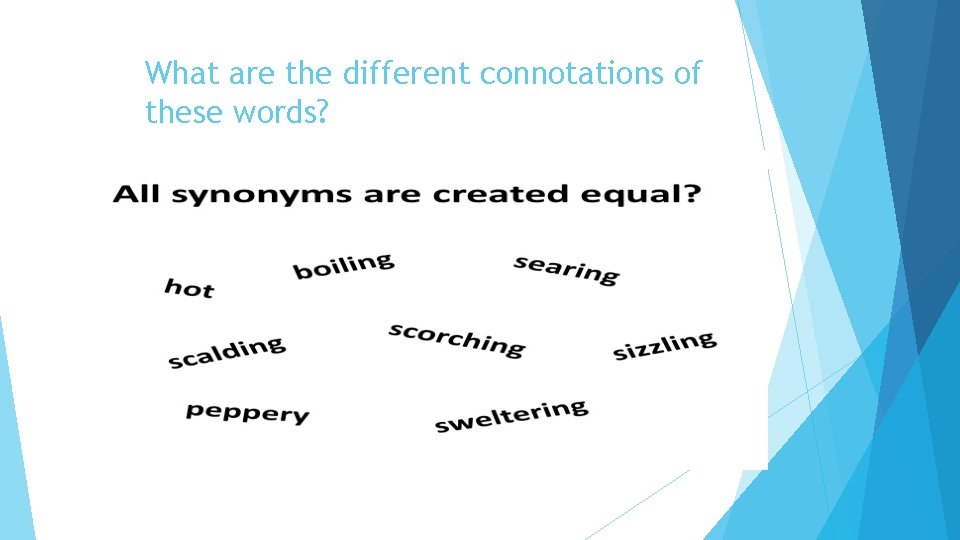 What are the different connotations of these words?

All synonyms are created equal?

hot

boiling

searing

scalding

scorching

sizzling

peppery

sweltering